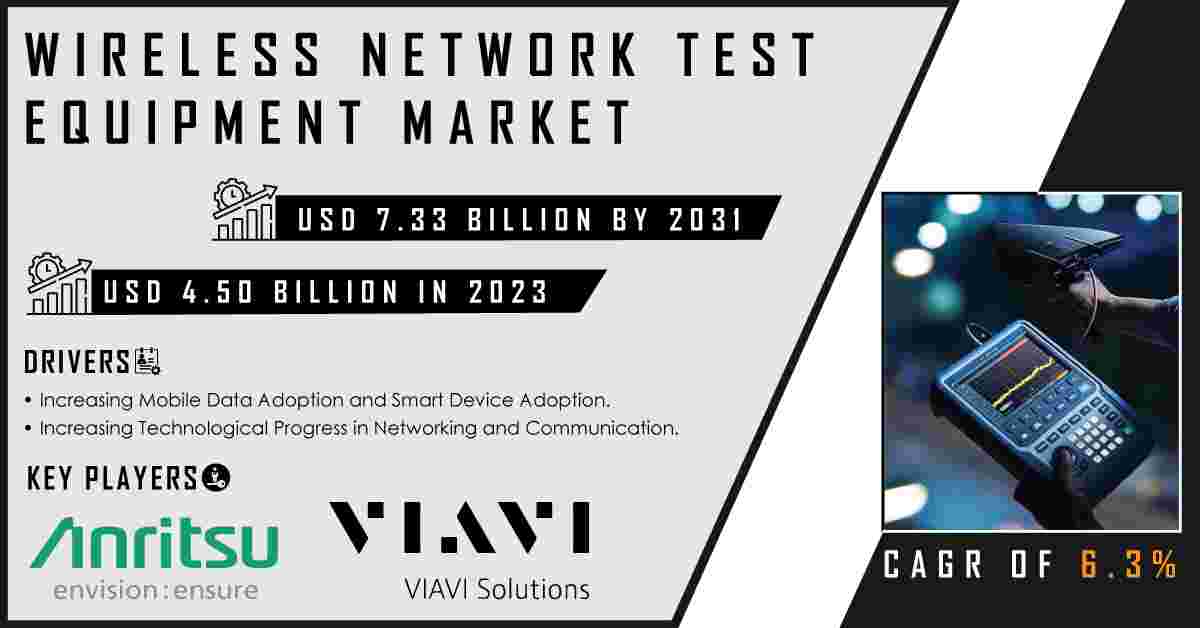 WIRELESS NETWORK TEST EQUIPMENT MARKET

USD 7.33 BILLION BY 2031

USD 4.50 BILLION IN 2023

DRIVERS

• Increasing Mobile Data Adoption and Smart Device Adoption.
• Increasing Technological Progress in Networking and Communication.

KEY PLAYERS

Anritsu
envision : ensure

VIAVI
VIAVI Solutions

CAGR OF 6.3%